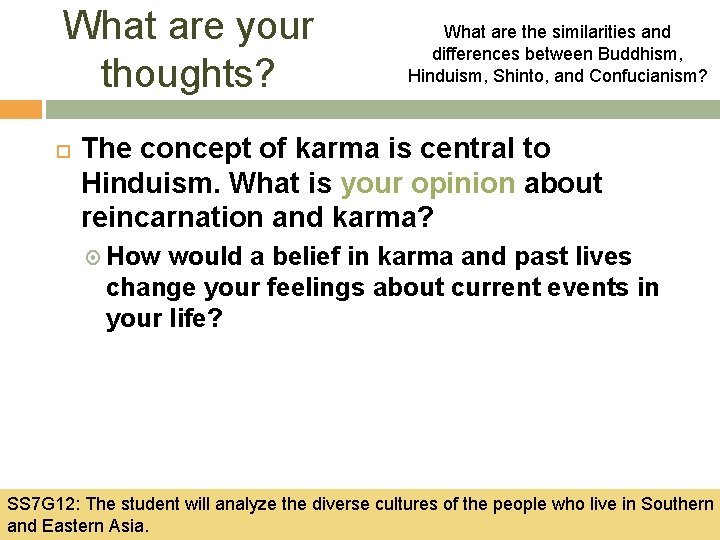 What are your thoughts?

What are the similarities and differences between Buddhism, Hinduism, Shinto, and Confucianism?

The concept of karma is central to Hinduism. What is your opinion about reincarnation and karma?

How would a belief in karma and past lives change your feelings about current events in your life?

SS7G12: The student will analyze the diverse cultures of the people who live in Southern and Eastern Asia.